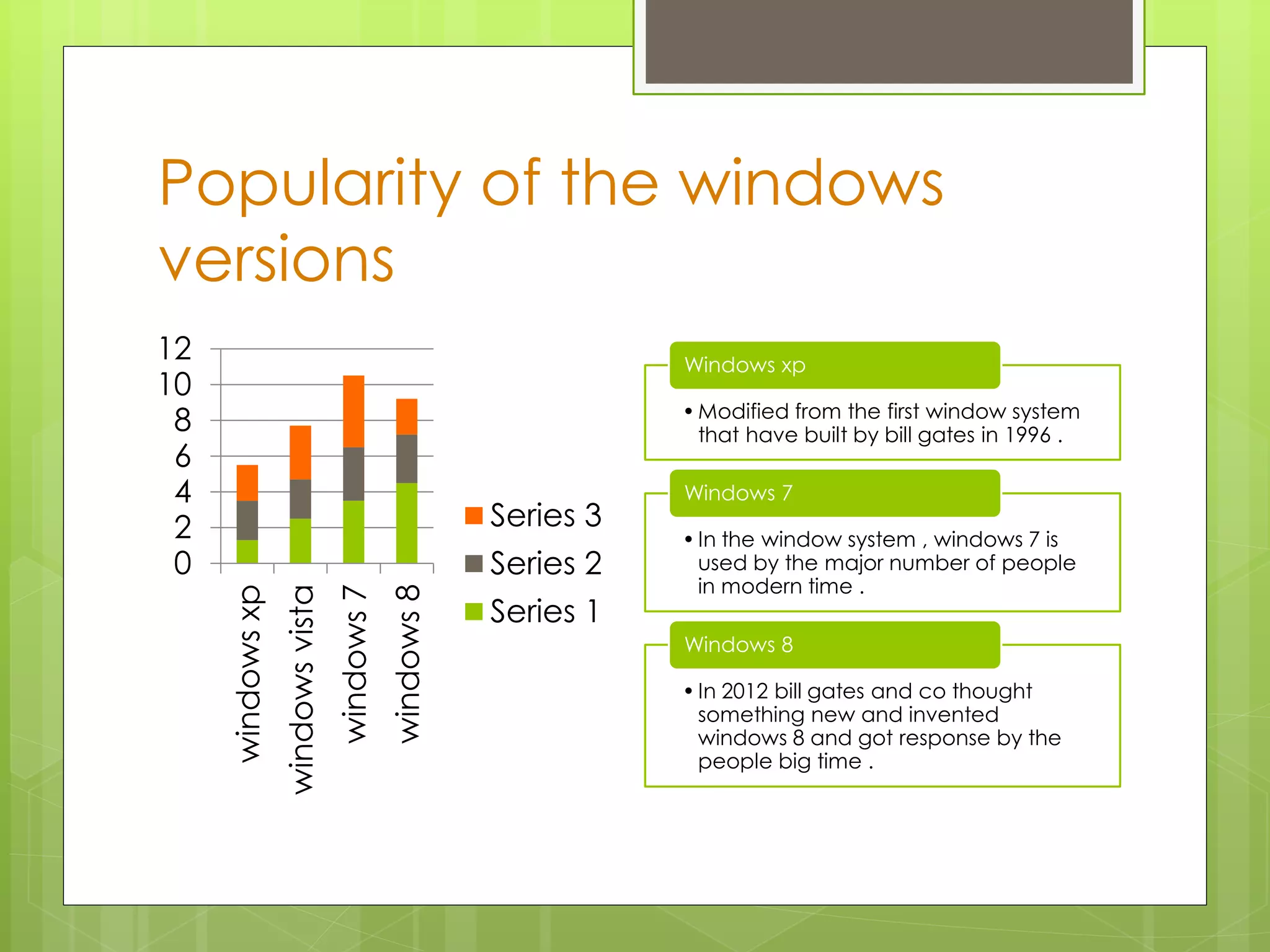 Popularity of the windows versions

12
10
8
6
4
2
0

windows xp
windows vista
windows 7
windows 8

Series 3
Series 2
Series 1

Windows xp

• Modified from the first window system that have built by bill gates in 1996 .

Windows 7

• In the window system , windows 7 is used by the major number of people in modern time .

Windows 8

• In 2012 bill gates and co thought something new and invented windows 8 and got response by the people big time .